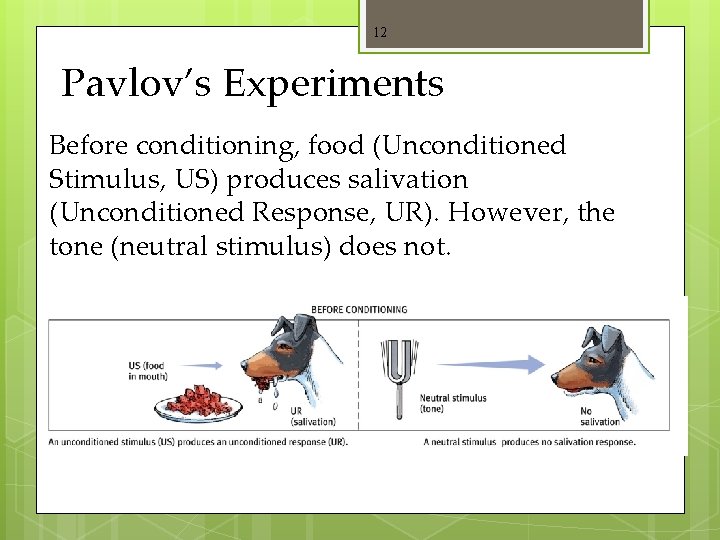 12

Pavlov's Experiments

Before conditioning, food (Unconditioned Stimulus, US) produces salivation (Unconditioned Response, UR). However, the tone (neutral stimulus) does not.

BEFORE CONDITIONING

US (food in mouth)

UR (salivation)

Neutral stimulus (tone)

No salivation

An unconditioned stimulus (US) produces an unconditioned response (UR).

A neutral stimulus produces no salivation response.